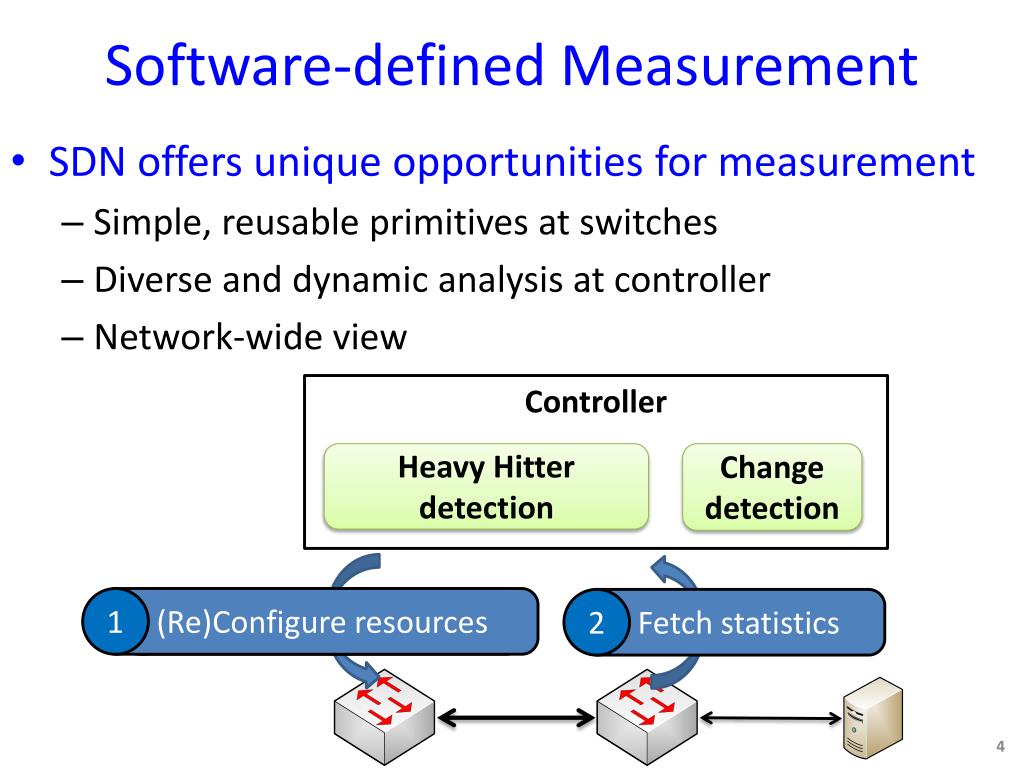 Software-defined Measurement

• SDN offers unique opportunities for measurement
– Simple, reusable primitives at switches
– Diverse and dynamic analysis at controller
– Network-wide view

Controller

Heavy Hitter detection

Change detection

1 (Re)Configure resources

2 Fetch statistics

4